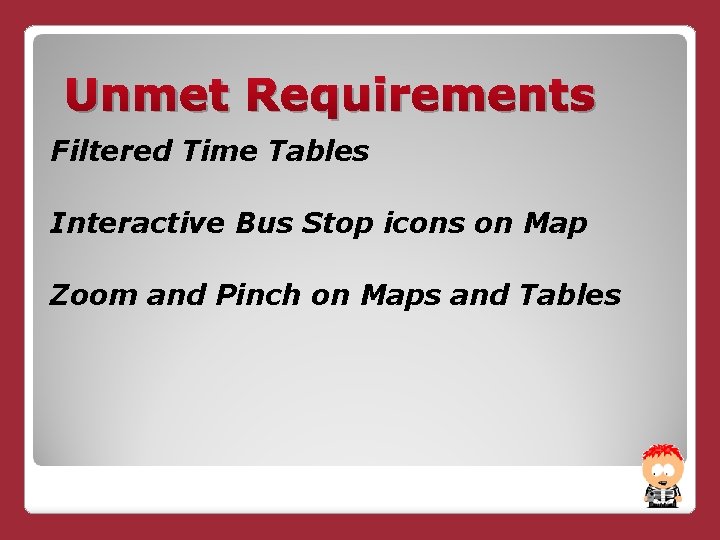 Unmet Requirements

Filtered Time Tables

Interactive Bus Stop icons on Map

Zoom and Pinch on Maps and Tables